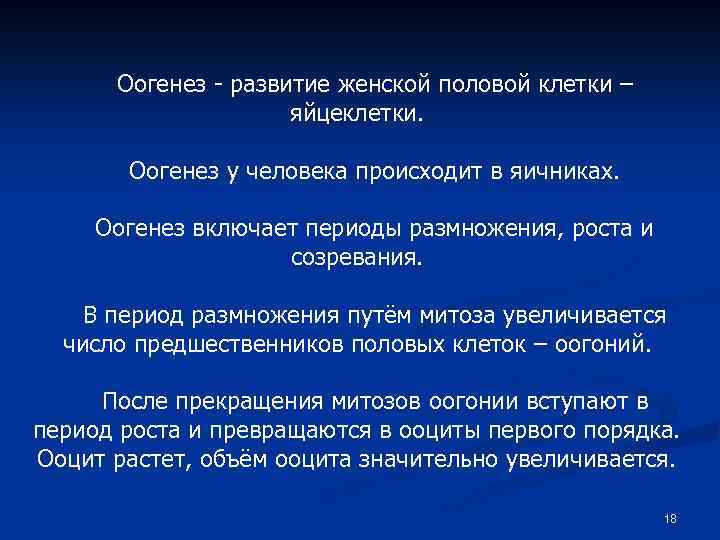 Оогенез - развитие женской половой клетки – яйцеклетки.

Оогенез у человека происходит в яичниках.

Оогенез включает периоды размножения, роста и созревания.

В период размножения путём митоза увеличивается число предшественников половых клеток – оогоний.

После прекращения митозов оогонии вступают в период роста и превращаются в ооциты первого порядка. Ооцит растет, объём ооцита значительно увеличивается.

18